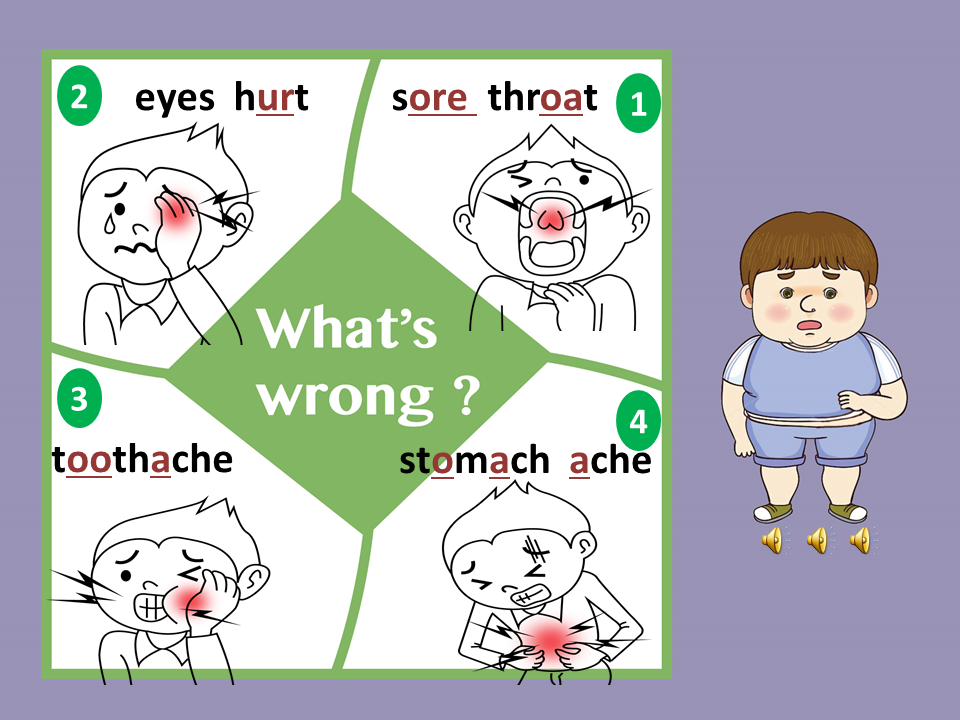 2 eyes hurt

sore throat 1

What's wrong ?

3

toothache

4

stomach ache